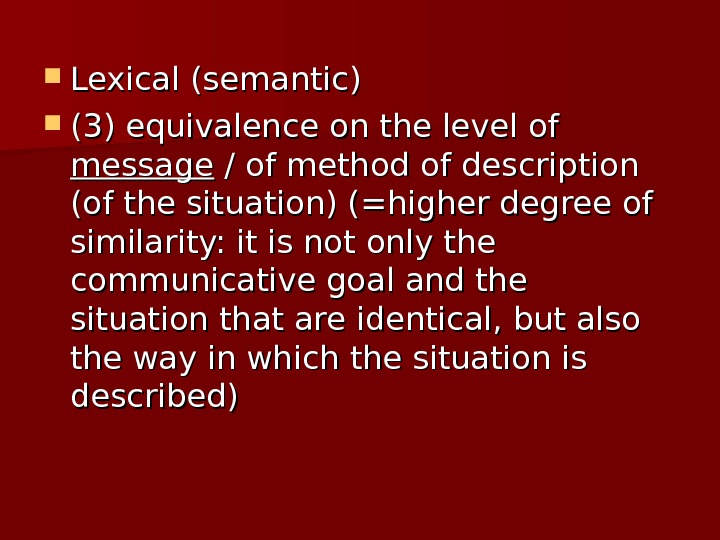 Lexical (semantic)

(3) equivalence on the level of message / of method of description (of the situation) (=higher degree of similarity: it is not only the communicative goal and the situation that are identical, but also the way in which the situation is described)